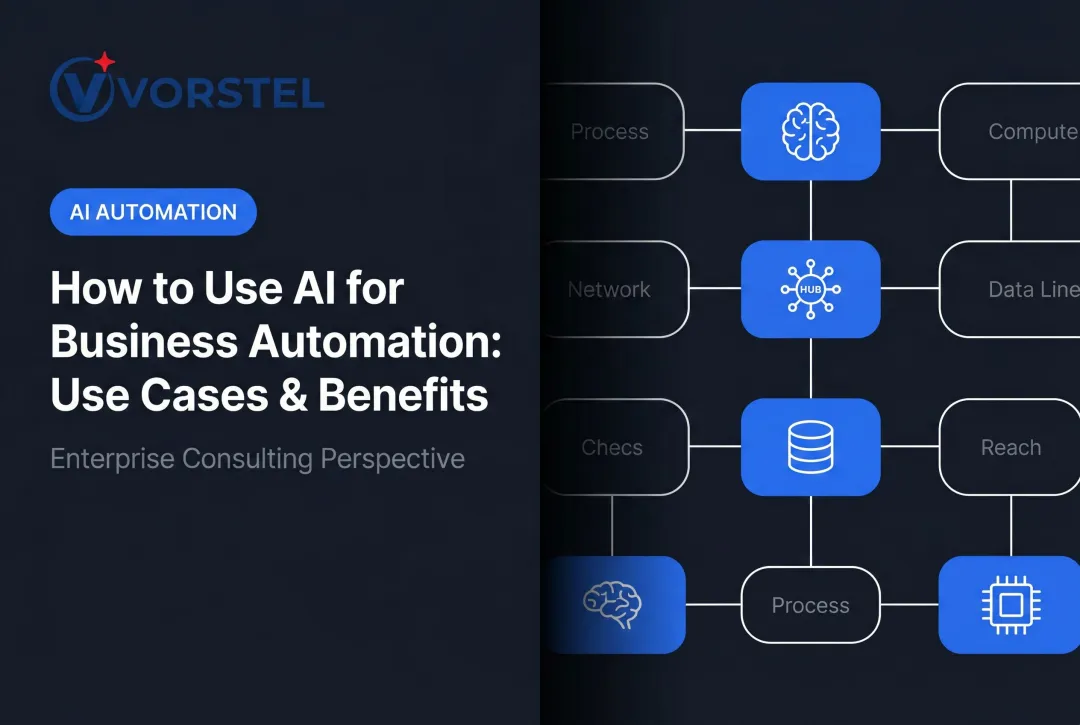 VORSTEL

AI AUTOMATION

How to Use AI for Business Automation: Use Cases & Benefits

Enterprise Consulting Perspective

Process

Compute

Network

HUB

Data Line

Checs

Reach

Process